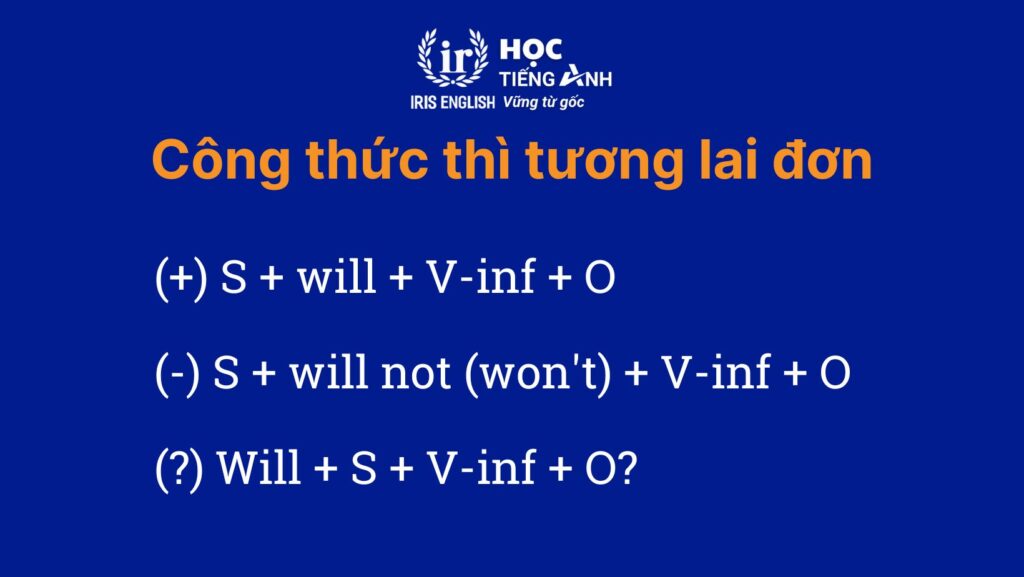 ir
IRIS ENGLISH
HỌC TIẾNG ANH
Vững từ gốc

Công thức thì tương lai đơn

(+) S + will + V-inf + O

(-) S + will not (won't) + V-inf + O

(?) Will + S + V-inf + O?